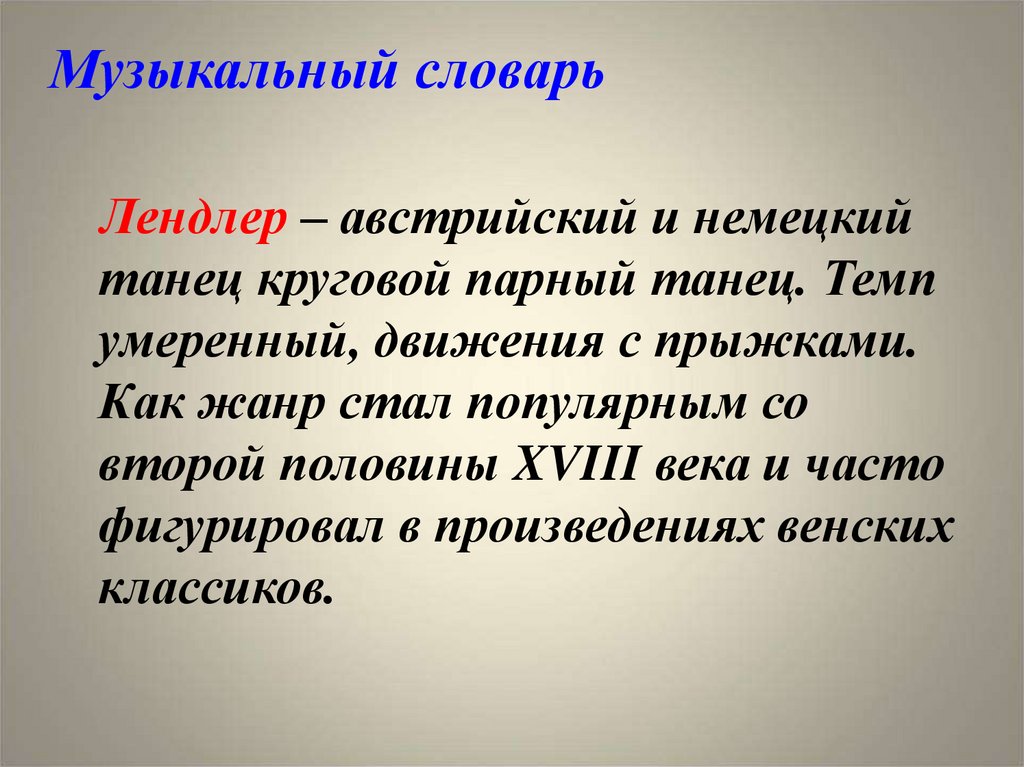 Музыкальный словарь

Лендлер – австрийский и немецкий танец круговой парный танец. Темп умеренный, движения с прыжками. Как жанр стал популярным со второй половины XVIII века и часто фигурировал в произведениях венских классиков.